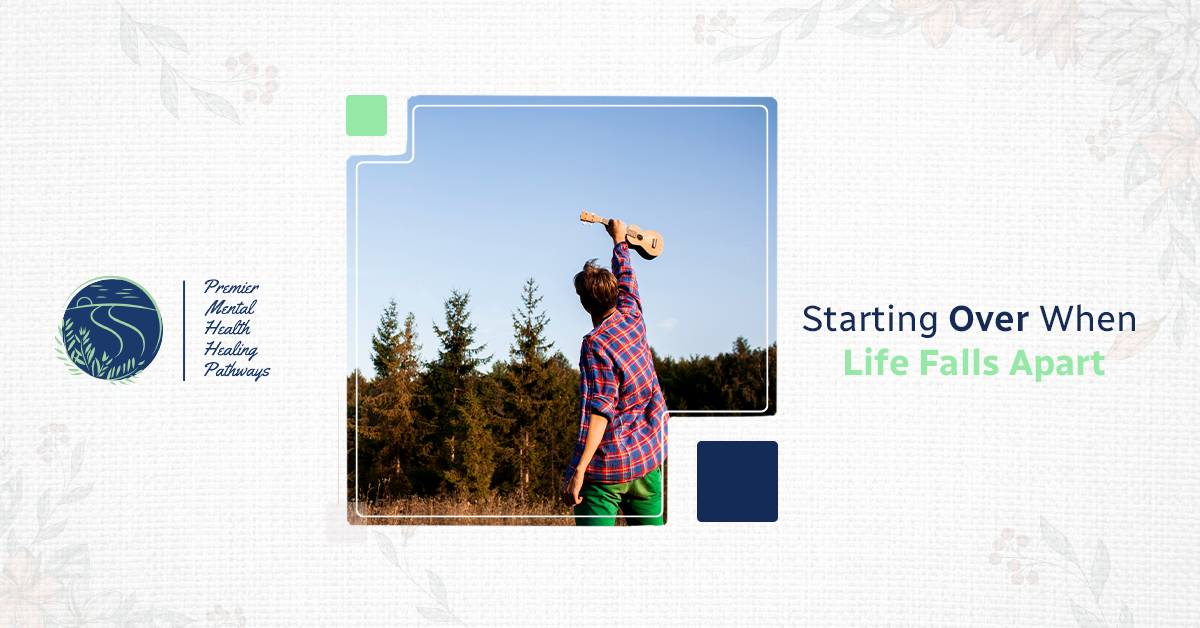 Premier Mental Health Healing Pathways

Starting Over When Life Falls Apart